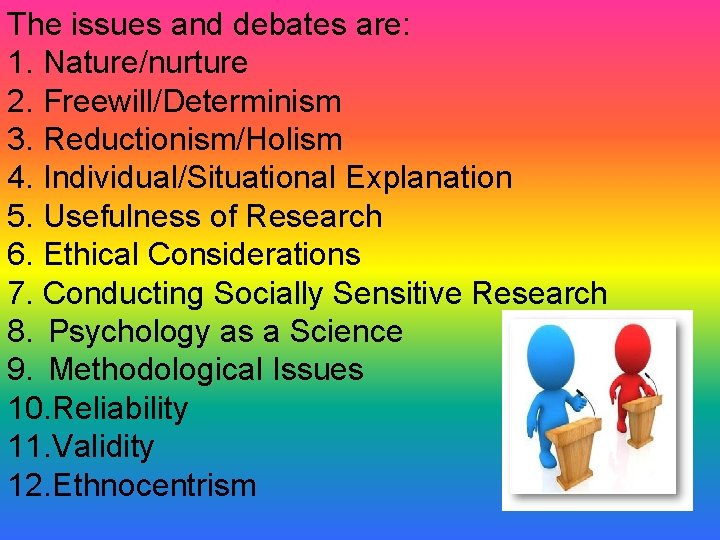 The issues and debates are:
1. Nature/nurture
2. Freewill/Determinism
3. Reductionism/Holism
4. Individual/Situational Explanation
5. Usefulness of Research
6. Ethical Considerations
7. Conducting Socially Sensitive Research
8. Psychology as a Science
9. Methodological Issues
10.Reliability
11.Validity
12.Ethnocentrism